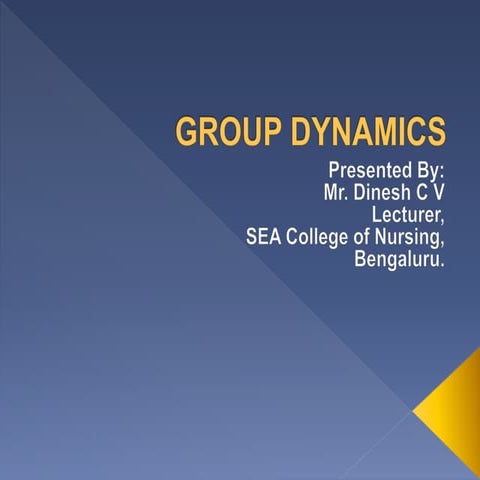 GROUP DYNAMICS

Presented By:
Mr. Dinesh C V
Lecturer,
SEA College of Nursing,
Bengaluru.